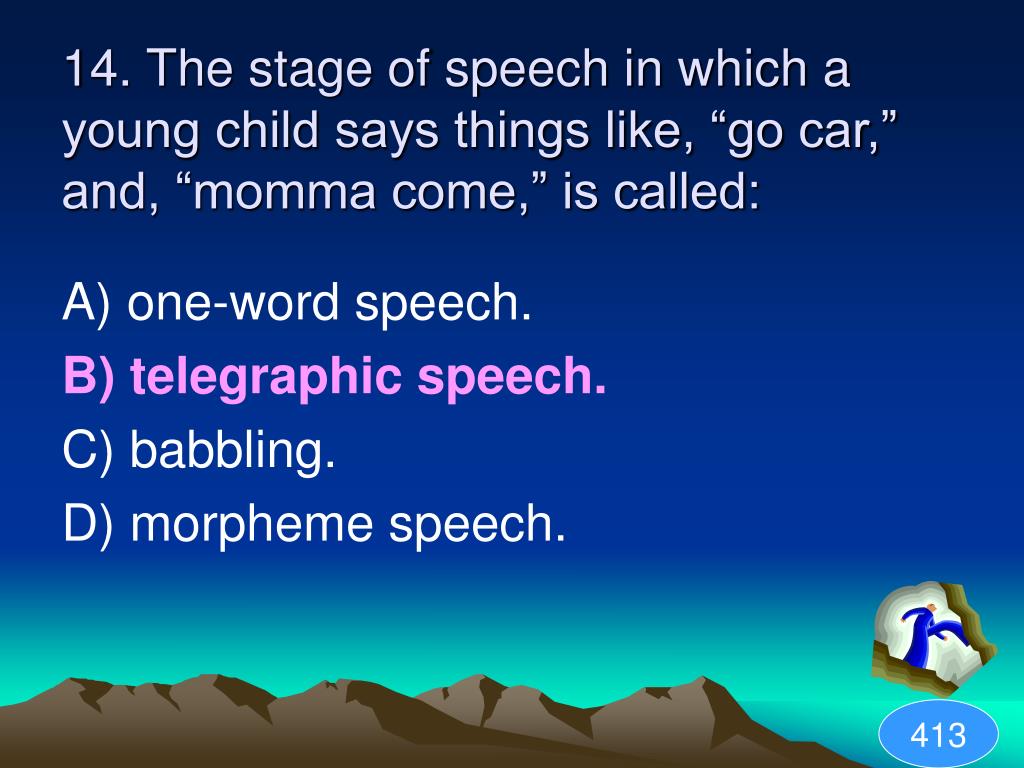 14. The stage of speech in which a young child says things like, “go car,” and, “momma come,” is called:

A) one-word speech.

B) telegraphic speech.

C) babbling.

D) morpheme speech.

413